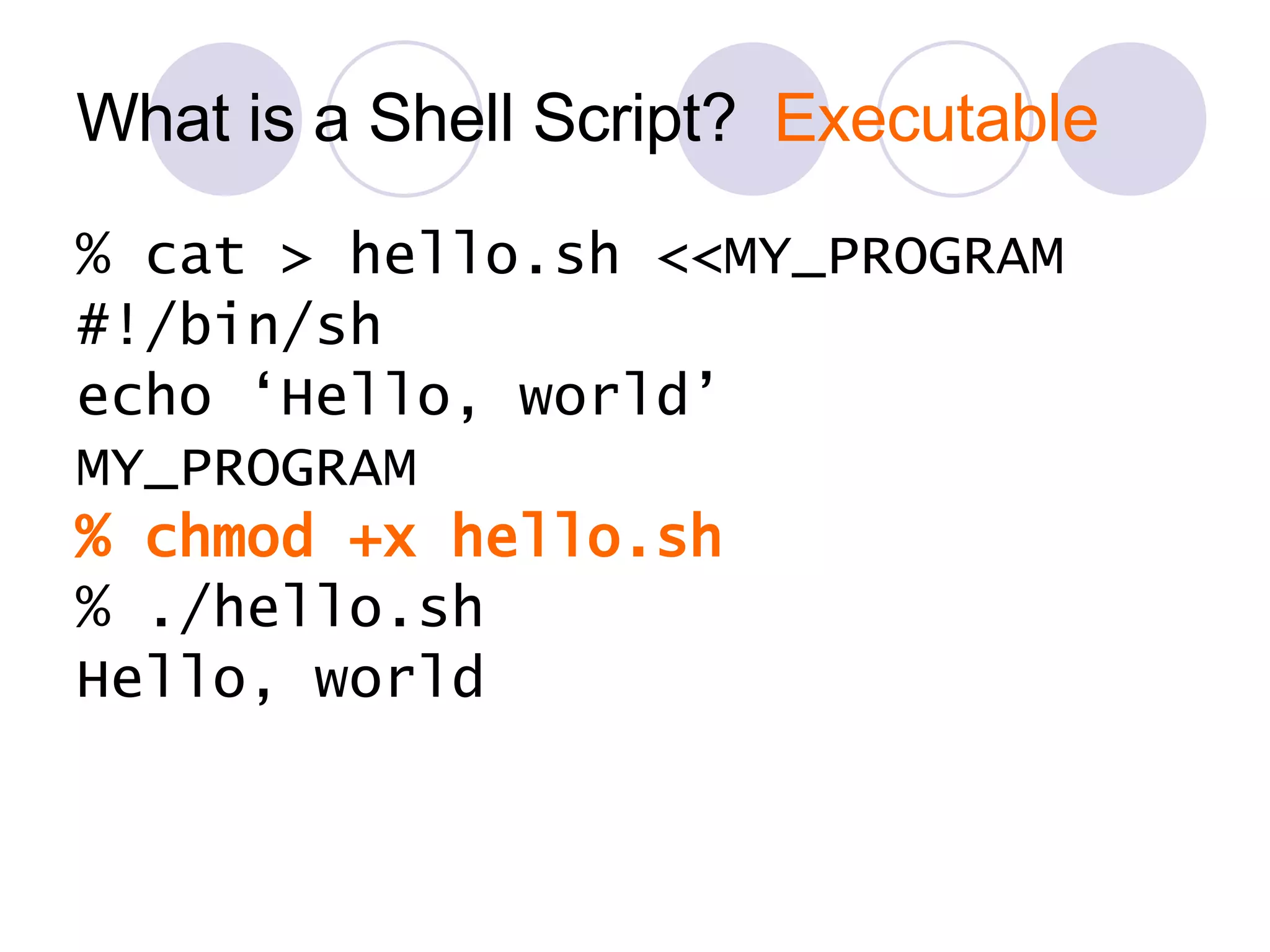 What is a Shell Script? Executable

% cat > hello.sh <<MY_PROGRAM
#!/bin/sh
echo ‘Hello, world’
MY_PROGRAM
% chmod +x hello.sh
% ./hello.sh
Hello, world